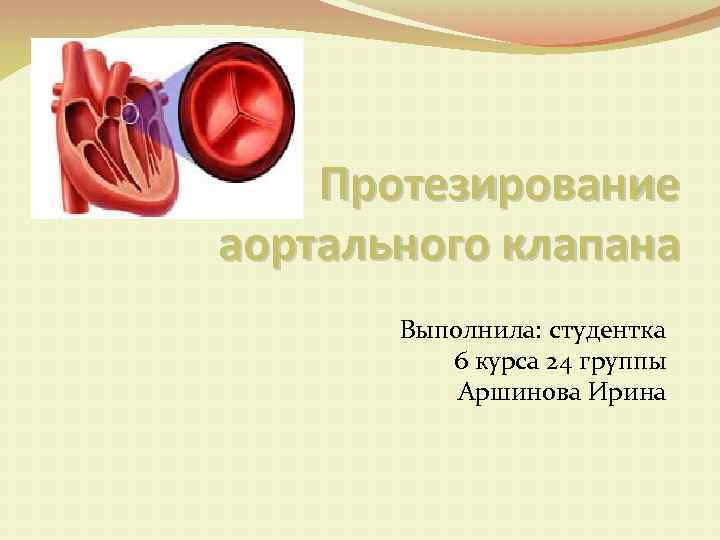 Протезирование аортального клапана

Выполнила: студентка
6 курса 24 группы
Аршинова Ирина